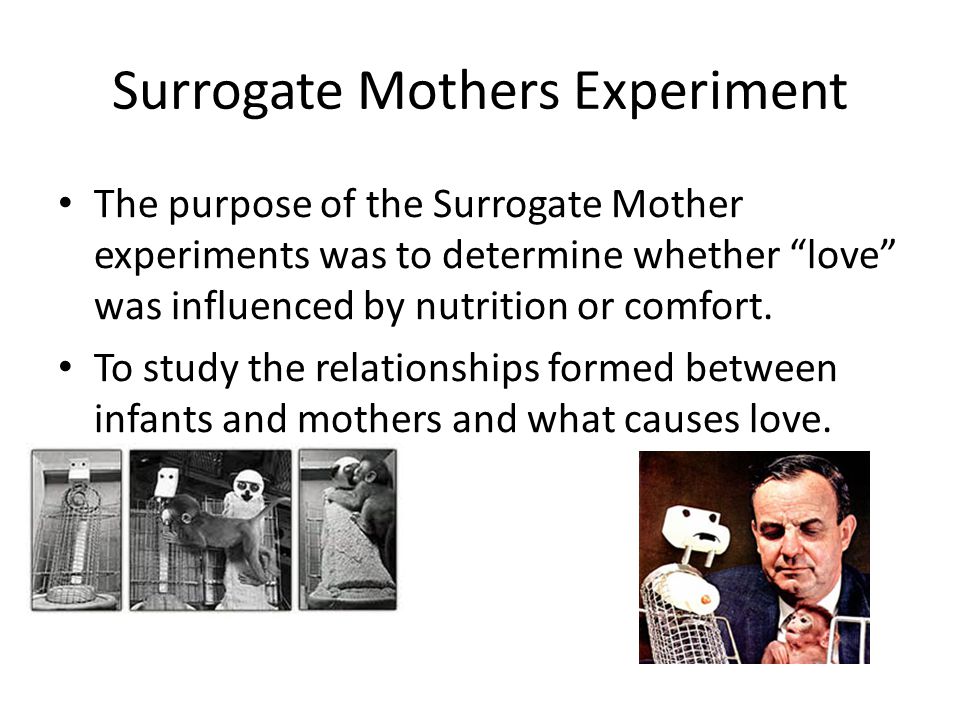 Surrogate Mothers Experiment

• The purpose of the Surrogate Mother experiments was to determine whether “love” was influenced by nutrition or comfort.

• To study the relationships formed between infants and mothers and what causes love.